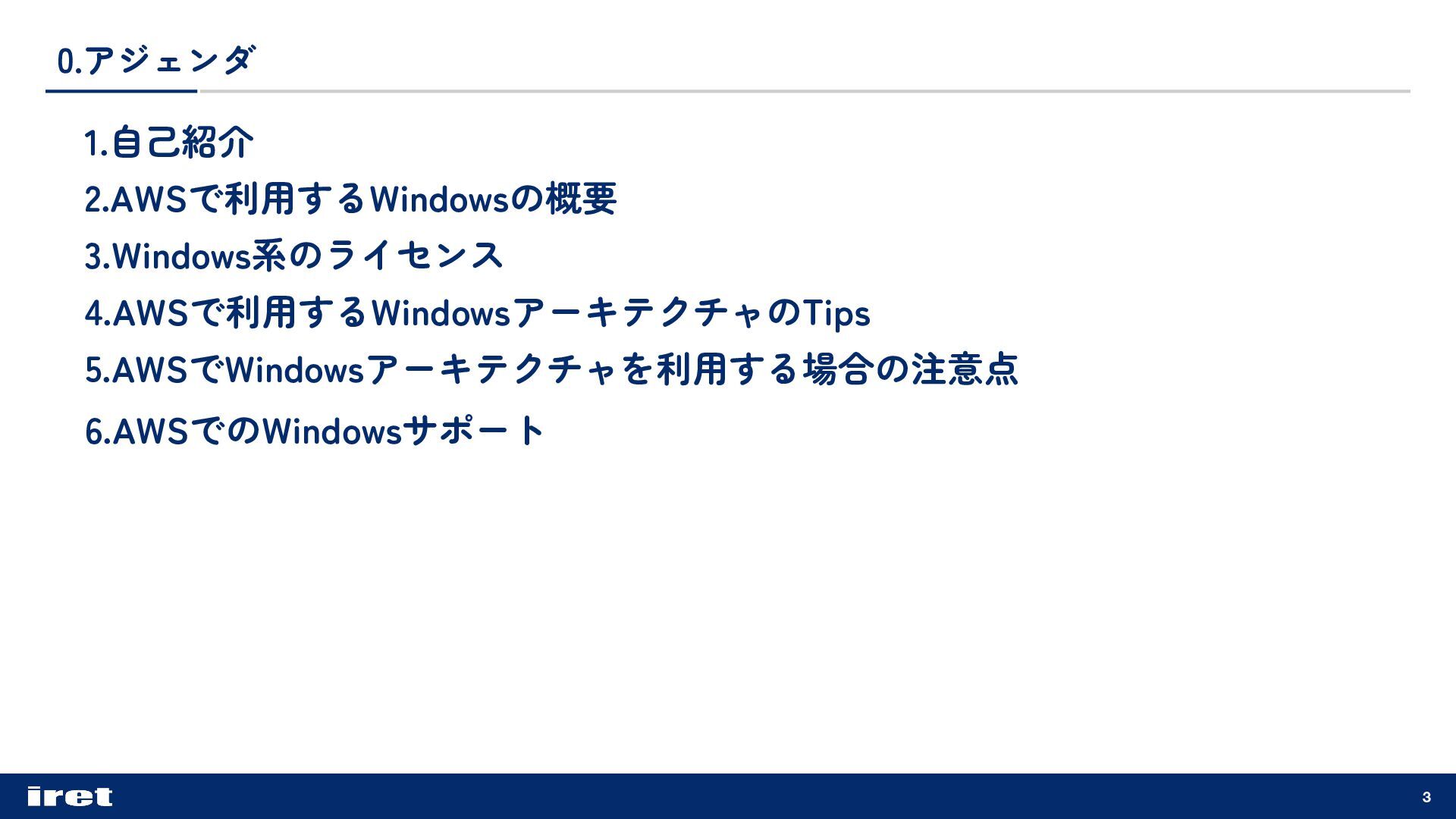 0.アジェンダ

1.自己紹介

2.AWSで利用するWindowsの概要

3.Windows系のライセンス

4.AWSで利用するWindowsアーキテクチャのTips

5.AWSでWindowsアーキテクチャを利用する場合の注意点

6.AWSでのWindowsサポート

iret

3